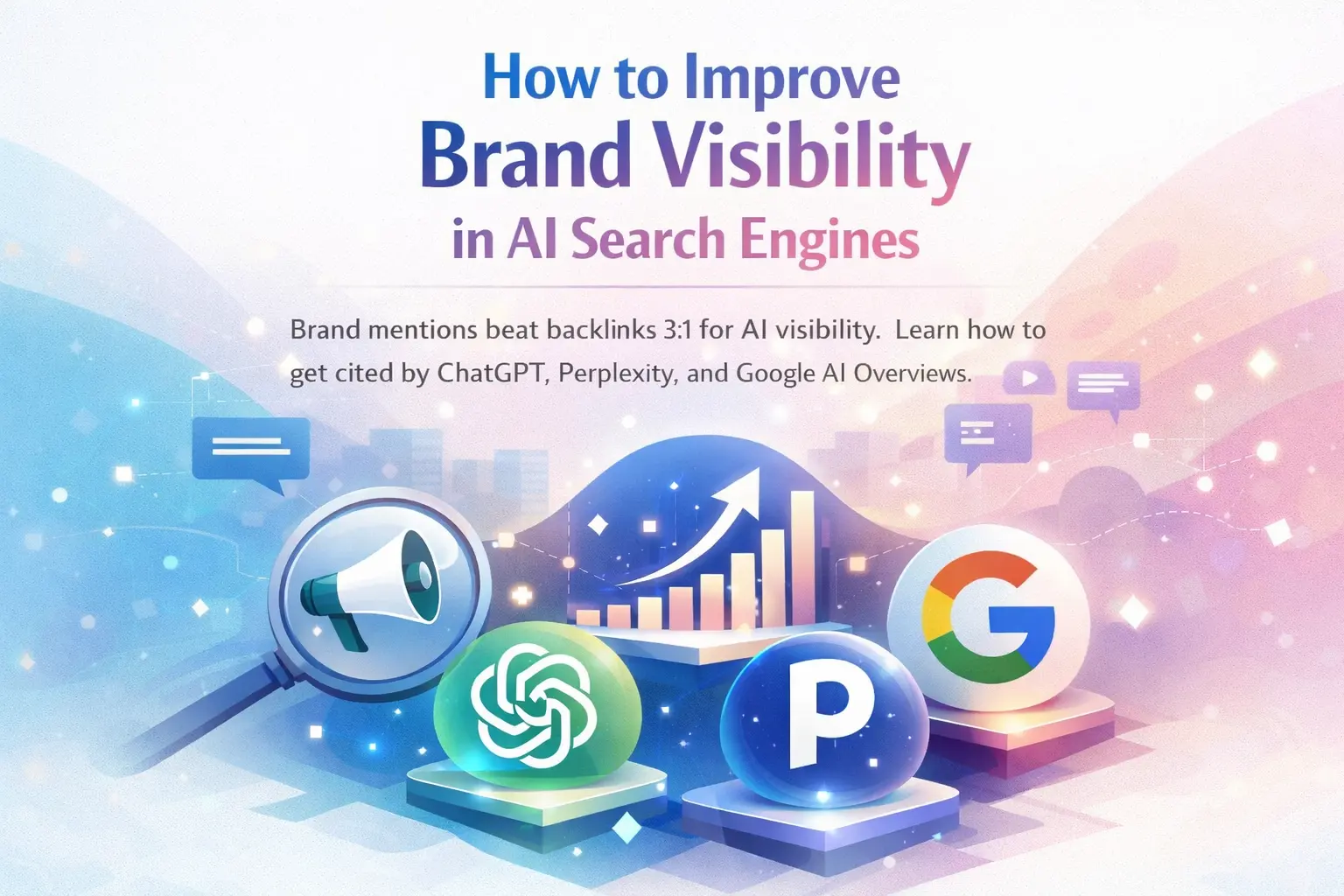 How to Improve
Brand Visibility
in AI Search Engines

Brand mentions beat backlinks 3:1 for AI visibility. Learn how to get cited by ChatGPT, Perplexity, and Google AI Overviews.

P

G